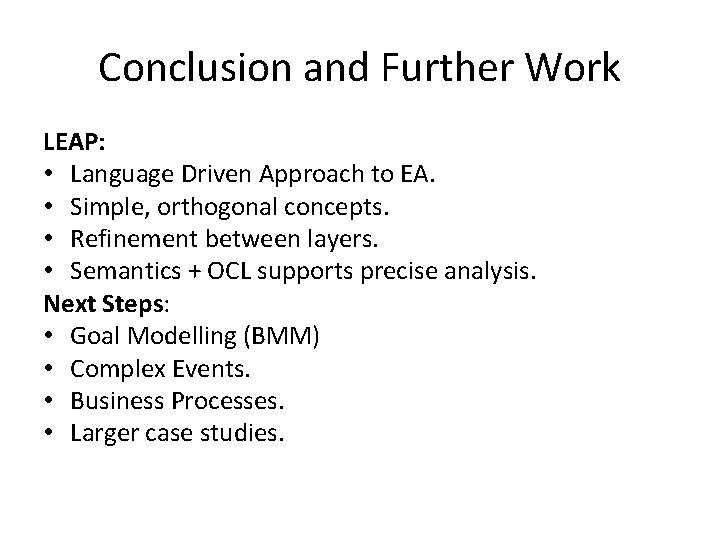 Conclusion and Further Work

LEAP:
• Language Driven Approach to EA.
• Simple, orthogonal concepts.
• Refinement between layers.
• Semantics + OCL supports precise analysis.
Next Steps:
• Goal Modelling (BMM)
• Complex Events.
• Business Processes.
• Larger case studies.